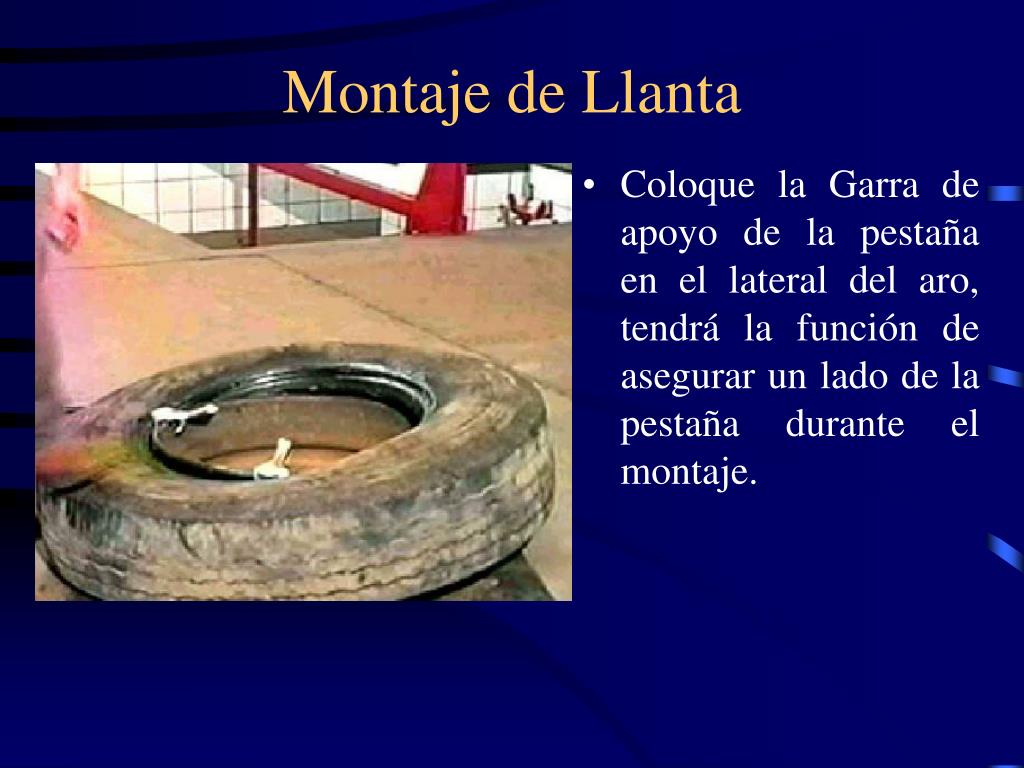 Montaje de Llanta

• Coloque la Garra de apoyo de la pestaña en el lateral del aro, tendrá la función de asegurar un lado de la pestaña durante el montaje.